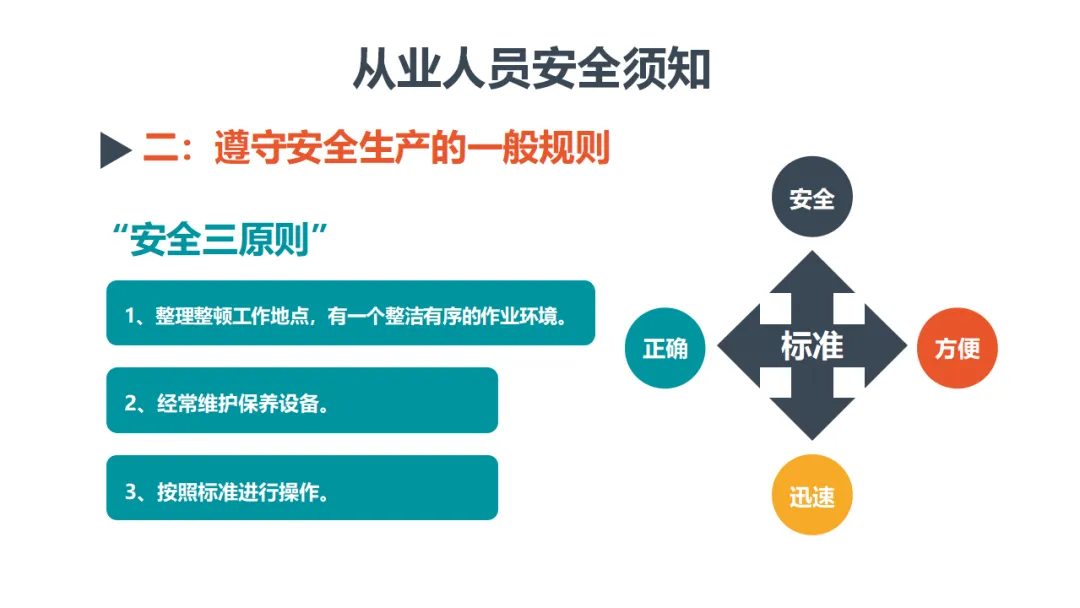 从业人员安全须知

二：遵守安全生产的一般规则

“安全三原则”

1、整理整顿工作地点，有一个整洁有序的作业环境。

2、经常维护保养设备。

3、按照标准进行操作。

安全

正确

标准

方便

迅速